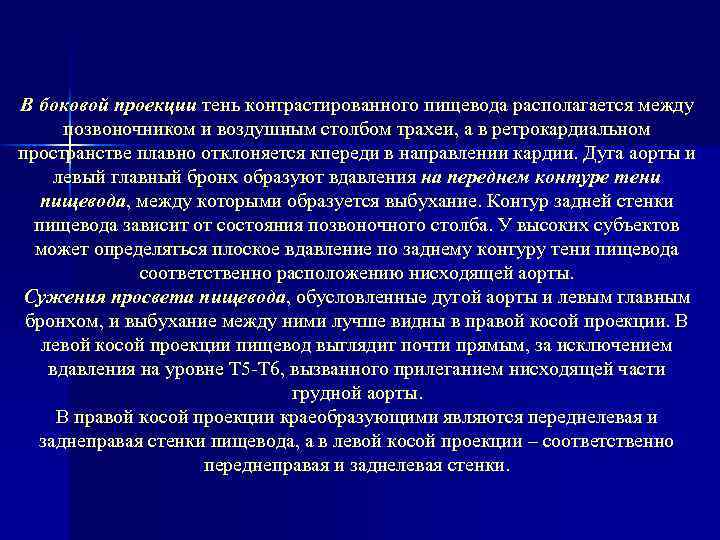 В боковой проекции тень контрастированного пищевода располагается между позвоночником и воздушным столбом трахеи, а в ретрокардиальном пространстве плавно отклоняется кпереди в направлении кардии. Дуга аорты и левый главный бронх образуют вдавления на переднем контуре тени пищевода, между которыми образуется выбухание. Контур задней стенки пищевода зависит от состояния позвоночного столба. У высоких субъектов может определяться плоское вдавление по заднему контуру тени пищевода соответственно расположению нисходящей аорты.
Сужения просвета пищевода, обусловленные дугой аорты и левым главным бронхом, и выбухание между ними лучше видны в правой косой проекции. В левой косой проекции пищевод выглядит почти прямым, за исключением вдавления на уровне Т5-Т6, вызванного прилеганием нисходящей части грудной аорты.
В правой косой проекции краеобразующими являются переднелевая и заднеправая стенки пищевода, а в левой косой проекции – соответственно переднеправая и заднелевая стенки.